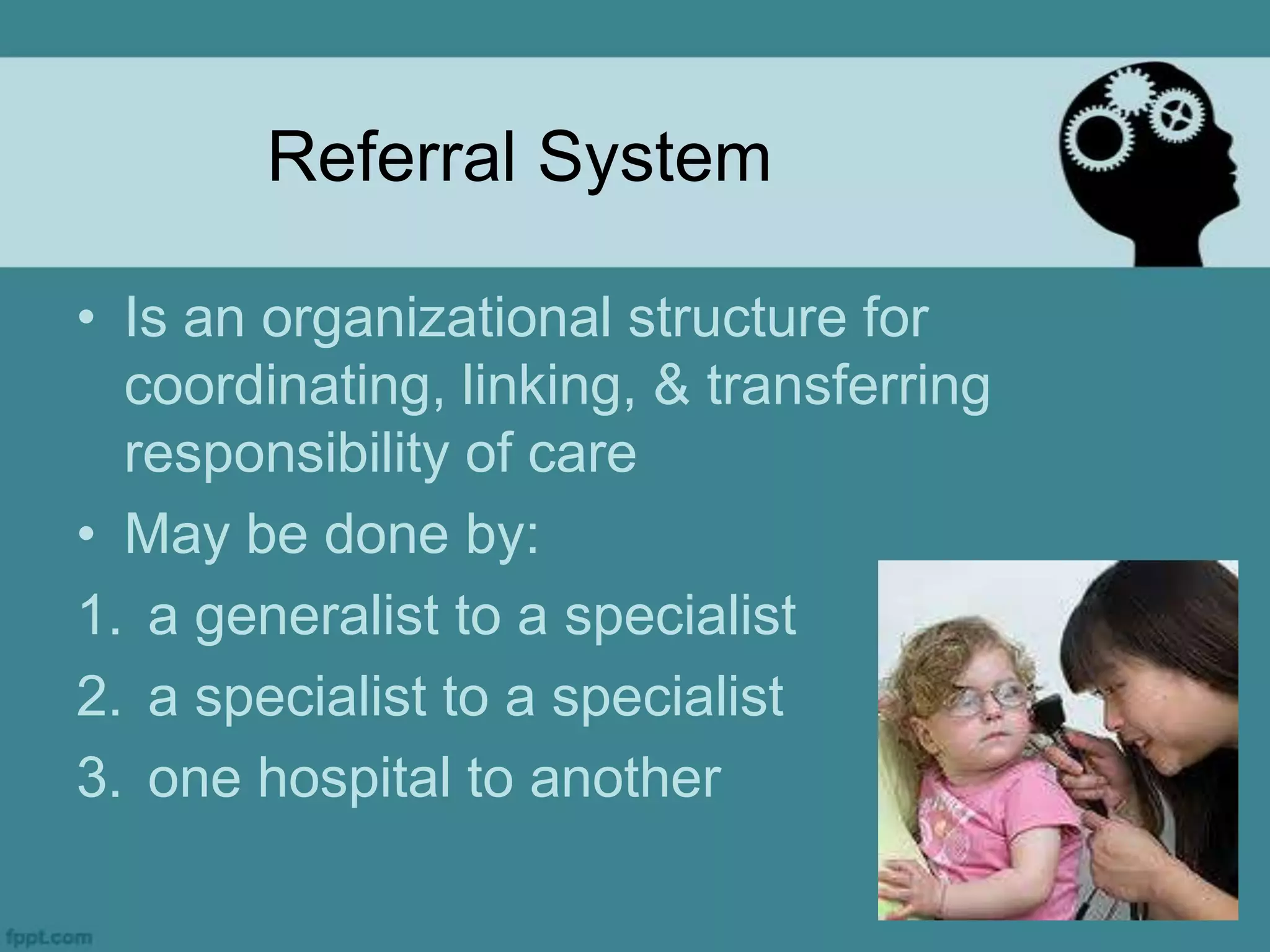 Referral System

• Is an organizational structure for coordinating, linking, & transferring responsibility of care

• May be done by:

1. a generalist to a specialist
2. a specialist to a specialist
3. one hospital to another

fppt.com